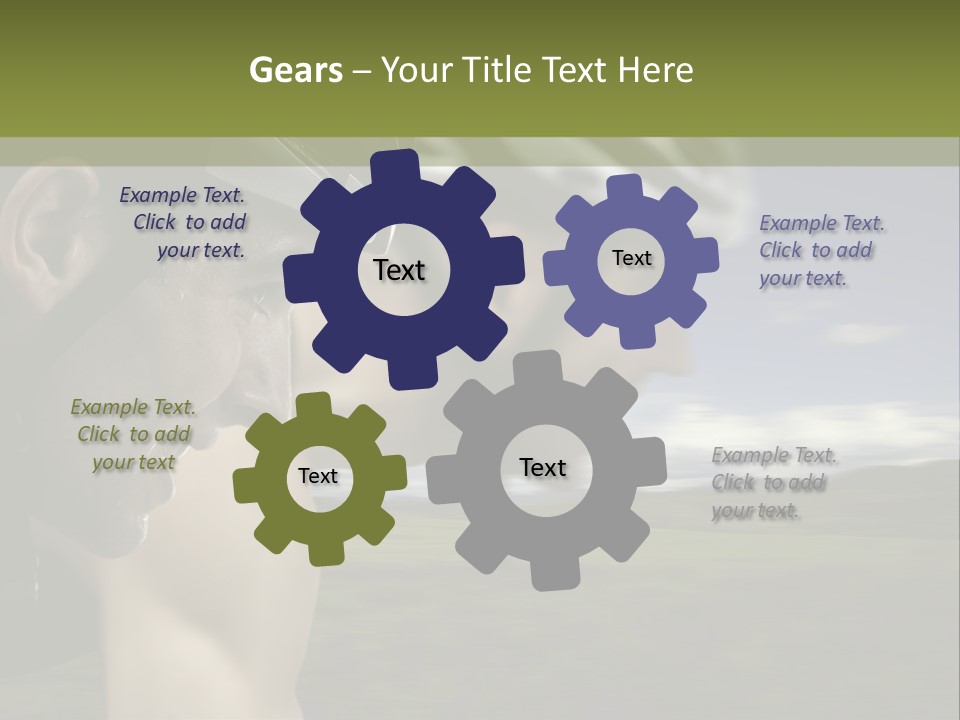 Gears – Your Title Text Here

Example Text. Click to add your text.

Text

Text

Example Text. Click to add your text.

Example Text. Click to add your text

Text

Text

Example Text. Click to add your text.